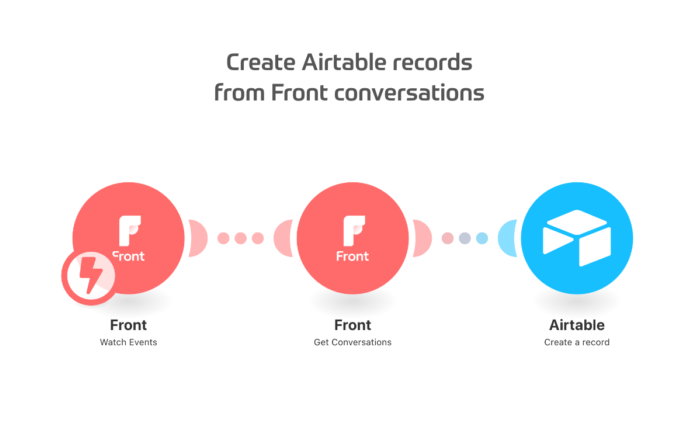 Create Airtable records from Front conversations

Front

Front

Front

Watch Events

Front

Get Conversations

Airtable

Create a record